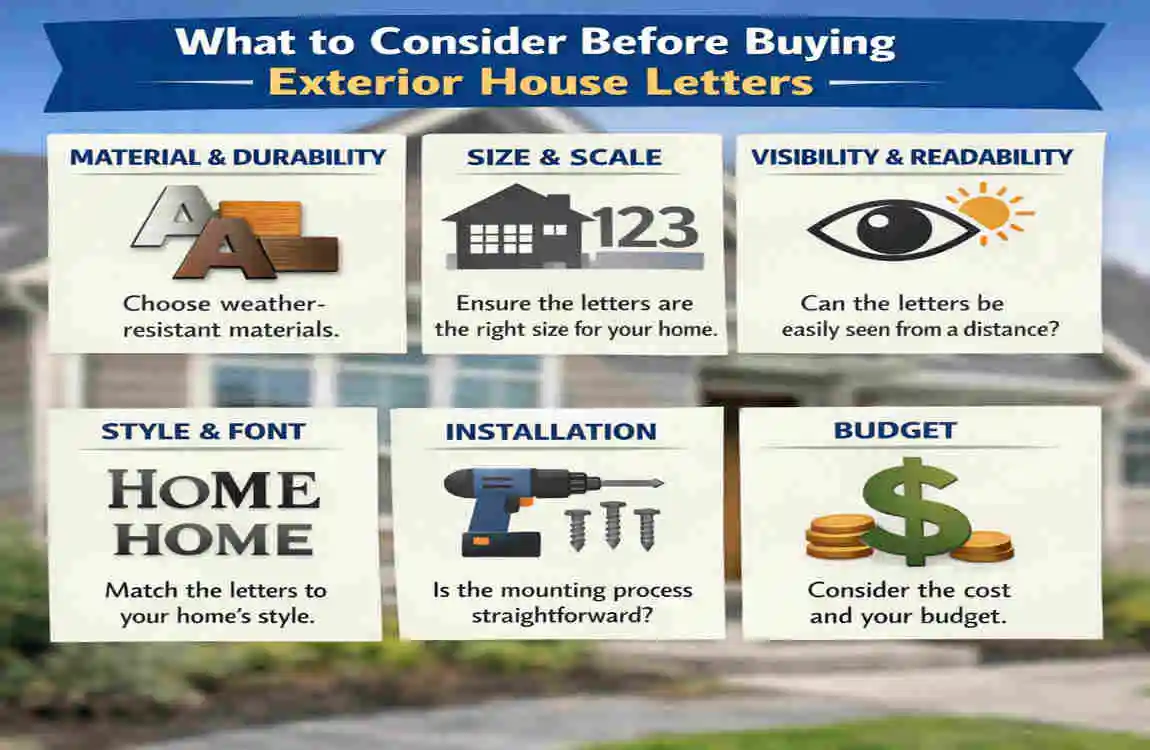 What to Consider Before Buying
Exterior House Letters

MATERIAL & DURABILITY

A A

Choose weather-resistant materials.

SIZE & SCALE

123

Ensure the letters are the right size for your home.

VISIBILITY & READABILITY

Can the letters be easily seen from a distance?

STYLE & FONT

HOME
HOME

Match the letters to your home's style.

INSTALLATION

Is the mounting process straightforward?

BUDGET

$

Consider the cost and your budget.